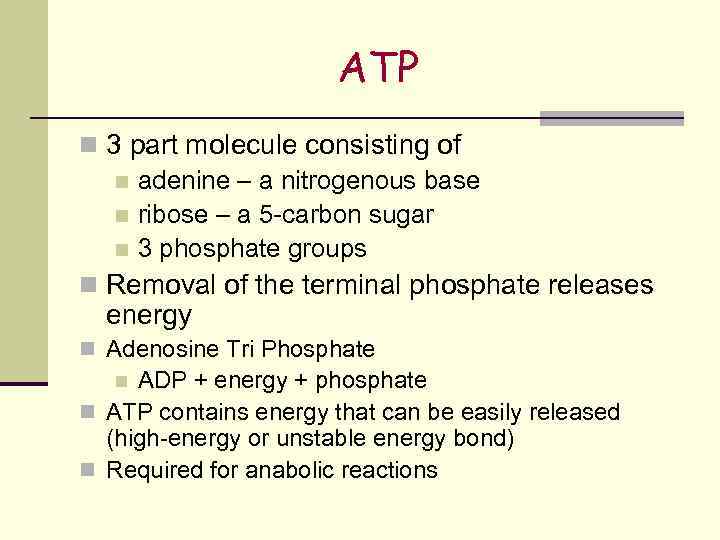 ATP

- 3 part molecule consisting of
  - adenine – a nitrogenous base
  - ribose – a 5-carbon sugar
  - 3 phosphate groups
- Removal of the terminal phosphate releases energy
- Adenosine Tri Phosphate
  - ADP + energy + phosphate
- ATP contains energy that can be easily released (high-energy or unstable energy bond)
- Required for anabolic reactions